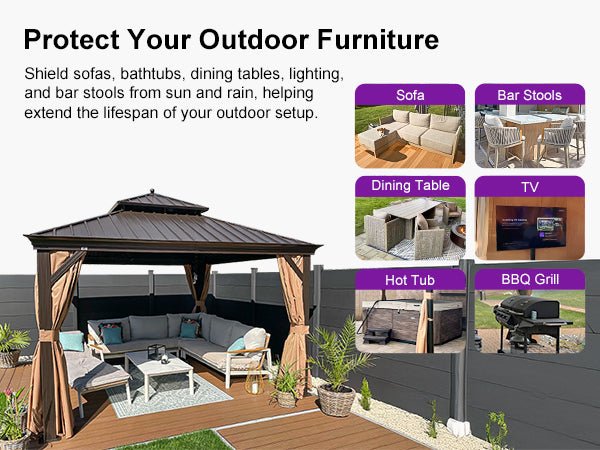 Protect Your Outdoor Furniture

Shield sofas, bathtubs, dining tables, lighting, and bar stools from sun and rain, helping extend the lifespan of your outdoor setup.

Sofa

Bar Stools

Dining Table

TV

Hot Tub

BBQ Grill